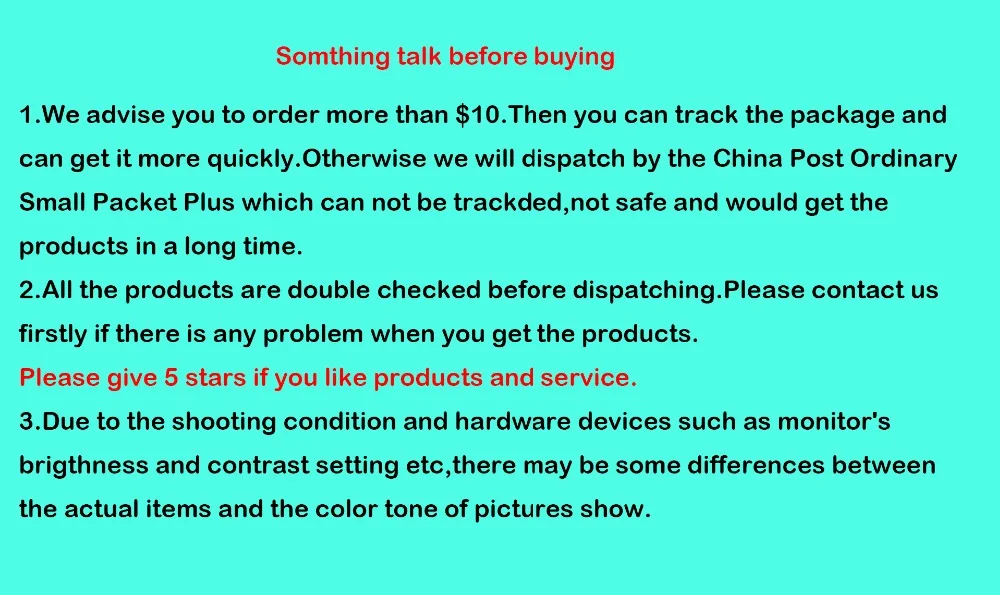 Somthing talk before buying

1.We advise you to order more than \$10.Then you can track the package and can get it more quickly.Otherwise we will dispatch by the China Post Ordinary Small Packet Plus which can not be trackded,not safe and would get the products in a long time.
2.All the products are double checked before dispatching.Please contact us firstly if there is any problem when you get the products.
Please give 5 stars if you like products and service.
3.Due to the shooting condition and hardware devices such as monitor's brigthness and contrast setting etc,there may be some differences between the actual items and the color tone of pictures show.